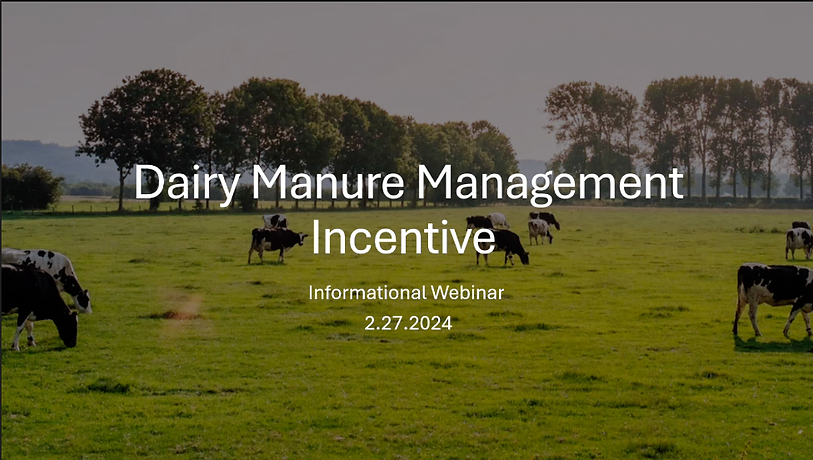 Dairy Manure Management Incentive

Informational Webinar
2.27.2024